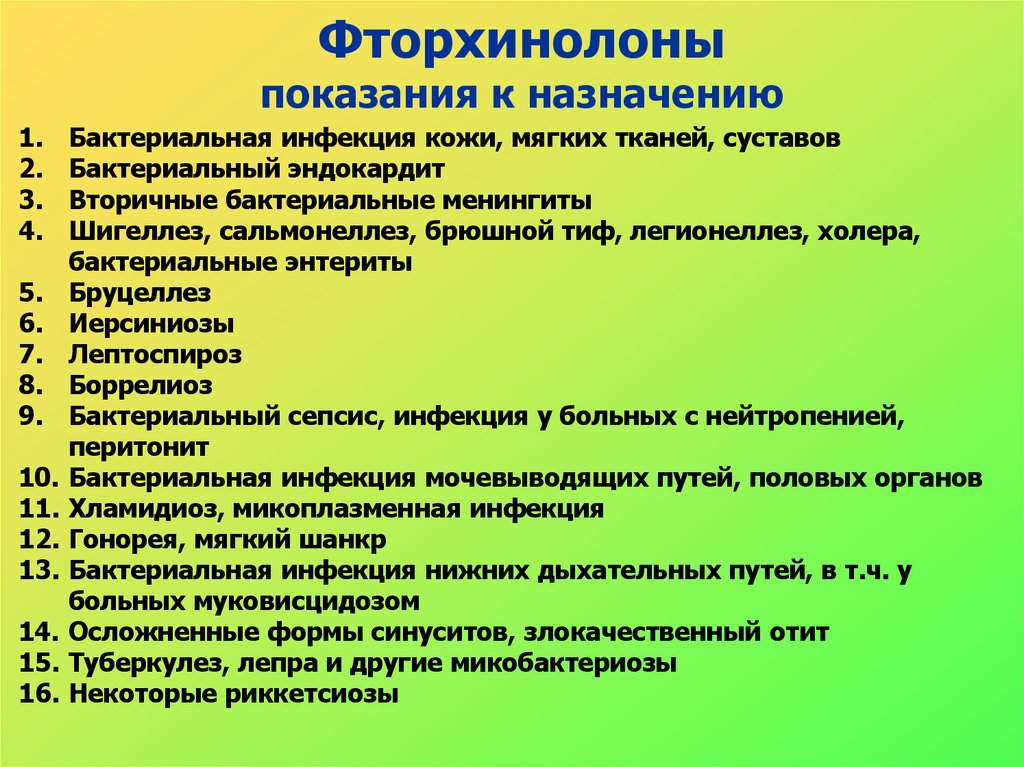 Фторхинолоны
показания к назначению

1. Бактериальная инфекция кожи, мягких тканей, суставов
2. Бактериальный эндокардит
3. Вторичные бактериальные менингиты
4. Шигеллез, сальмонеллез, брюшной тиф, легионеллез, холера, бактериальные энтериты
5. Бруцеллез
6. Иерсиниозы
7. Лептоспироз
8. Боррелиоз
9. Бактериальный сепсис, инфекция у больных с нейтропенией, перитонит
10. Бактериальная инфекция мочевыводящих путей, половых органов
11. Хламидиоз, микоплазменная инфекция
12. Гонорея, мягкий шанкр
13. Бактериальная инфекция нижних дыхательных путей, в т.ч. у больных муковисцидозом
14. Осложненные формы синуситов, злокачественный отит
15. Туберкулез, лепра и другие микобактериозы
16. Некоторые риккетсиозы